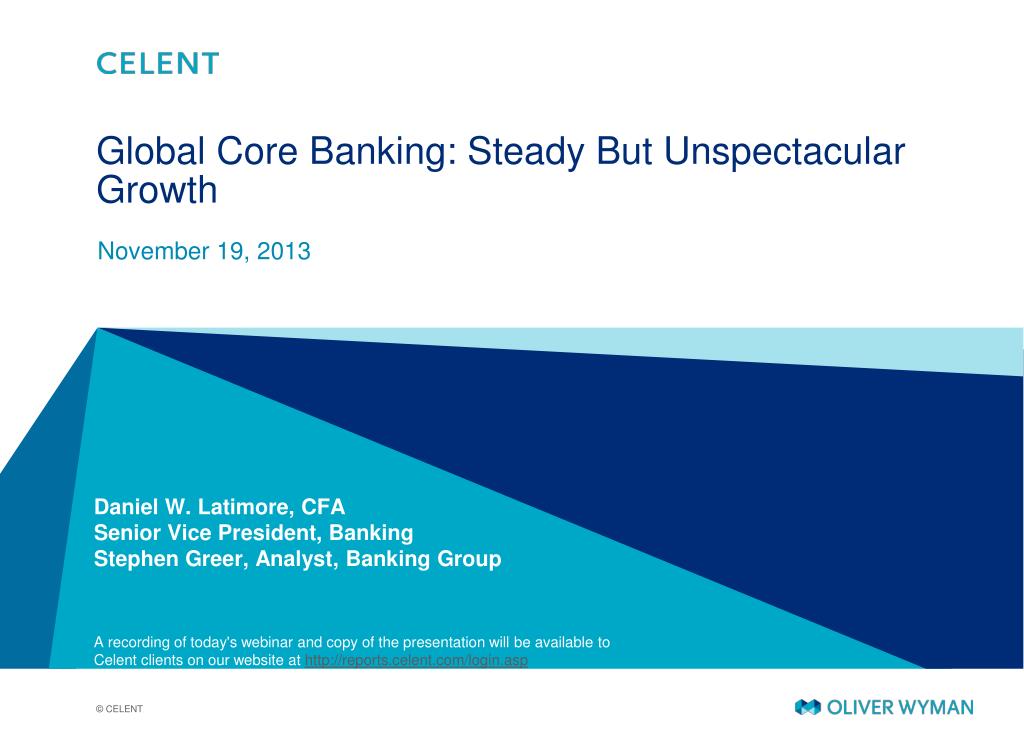 CELENT

Global Core Banking: Steady But Unspectacular Growth

November 19, 2013

Daniel W. Latimore, CFA
Senior Vice President, Banking
Stephen Greer, Analyst, Banking Group

A recording of today's webinar and copy of the presentation will be available to Celent clients on our website at http://reports.celent.com/login.asp

© CELENT

OLIVER WYMAN